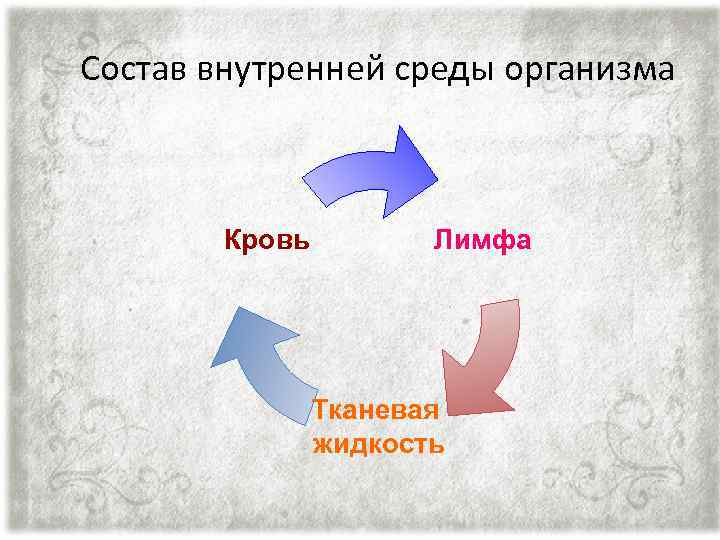 Состав внутренней среды организма

Кровь

Лимфа

Тканевая жидкость